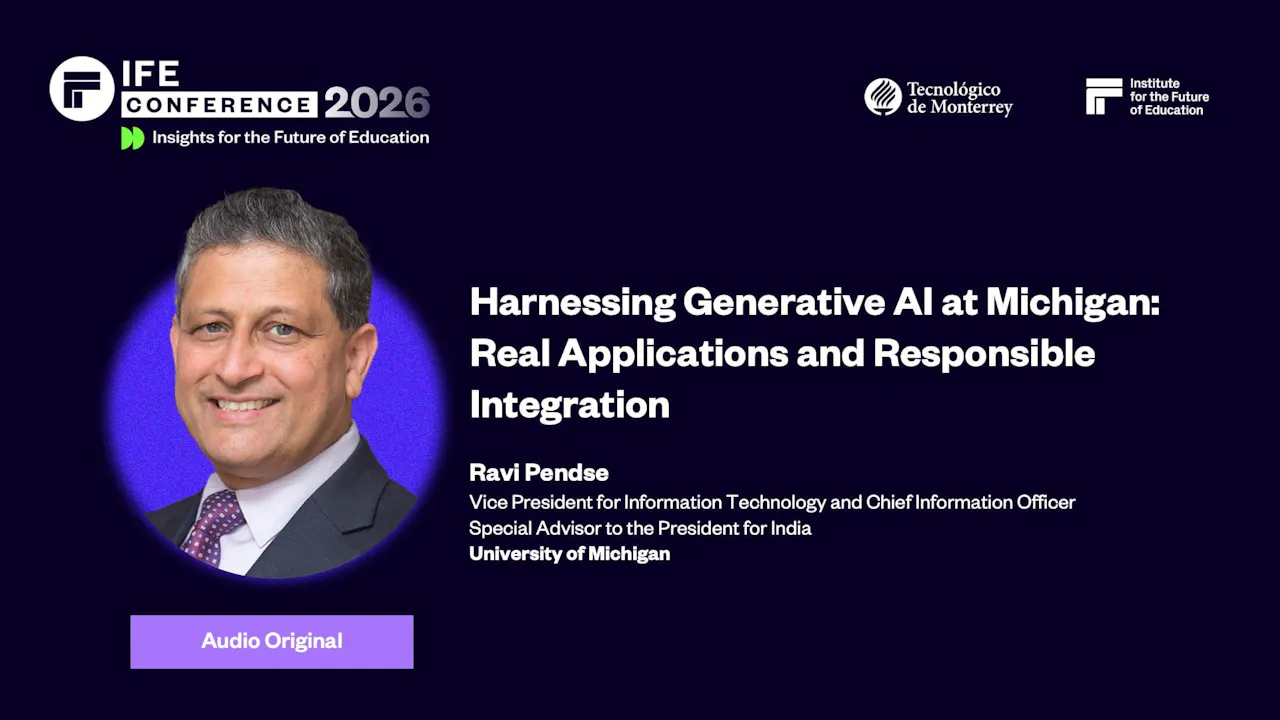 IFE CONFERENCE 2026
Insights for the Future of Education

Tecnológico de Monterrey

Institute for the Future of Education

Harnessing Generative AI at Michigan: Real Applications and Responsible Integration

Ravi Pendse
Vice President for Information Technology and Chief Information Officer
Special Advisor to the President for India
University of Michigan

Audio Original